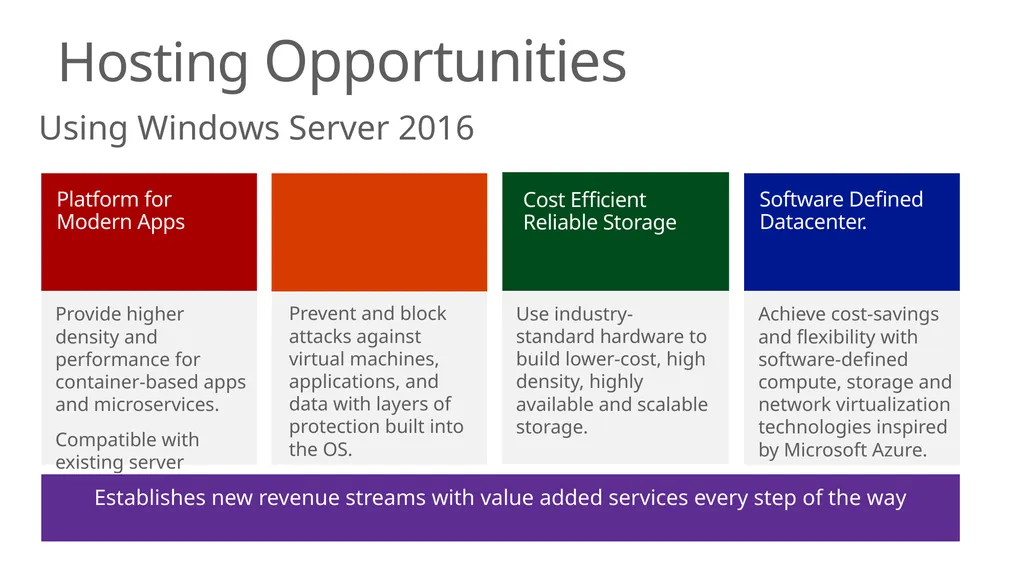 Hosting Opportunities

Using Windows Server 2016

Platform for Modern Apps

Provide higher density and performance for container-based apps and microservices.

Compatible with existing server

Prevent and block attacks against virtual machines, applications, and data with layers of protection built into the OS.

Cost Efficient Reliable Storage

Use industry-standard hardware to build lower-cost, high density, highly available and scalable storage.

Software Defined Datacenter.

Achieve cost-savings and flexibility with software-defined compute, storage and network virtualization technologies inspired by Microsoft Azure.

Establishes new revenue streams with value added services every step of the way